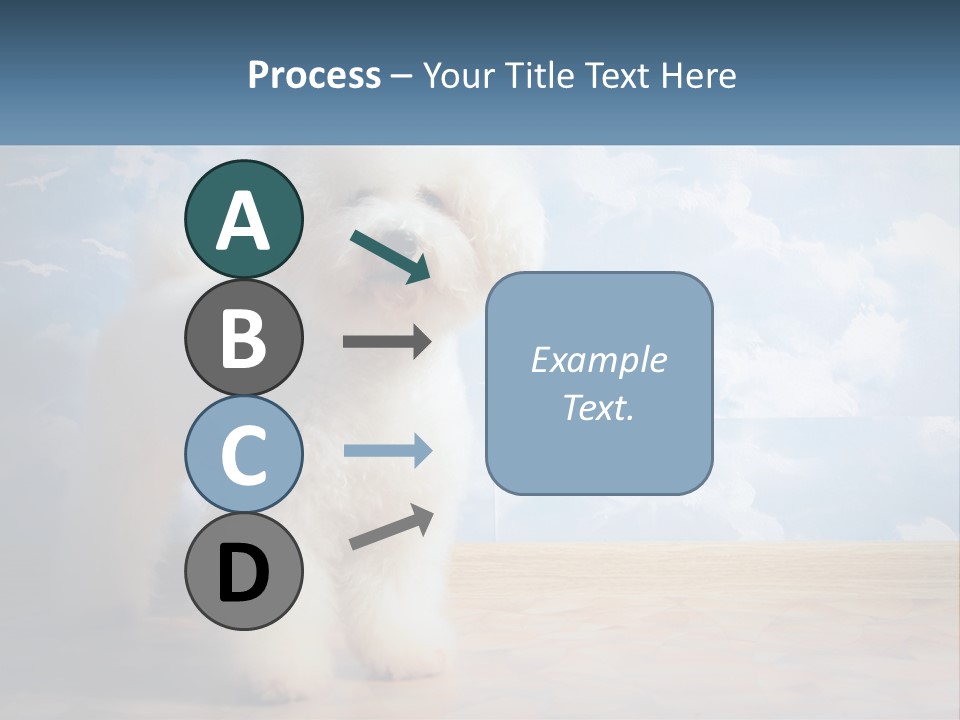 Process – Your Title Text Here

A

B

C

D

Example Text.